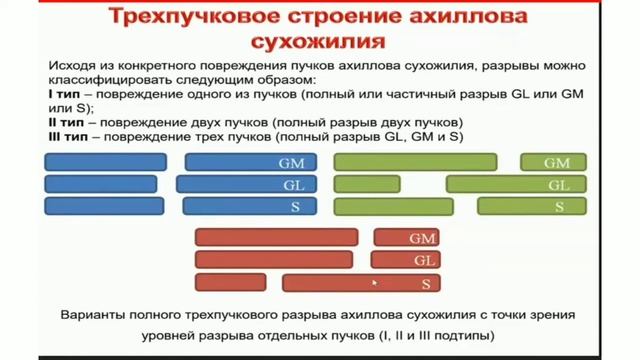 Трехпучковое строение ахиллова сухожилия

Исходя из конкретного повреждения пучков ахиллова сухожилия, разрывы можно классифицировать следующим образом:
I тип – повреждение одного из пучков (полный или частичный разрыв GL или GM или S);
II тип – повреждение двух пучков (полный разрыв двух пучков)
III тип – повреждение трех пучков (полный разрыв GL, GM и S)

GM
GL
S

GM
GL
S

GM
GL
S

Варианты полного трехпучкового разрыва ахиллова сухожилия с точки зрения уровней разрыва отдельных пучков (I, II и III подтипы)